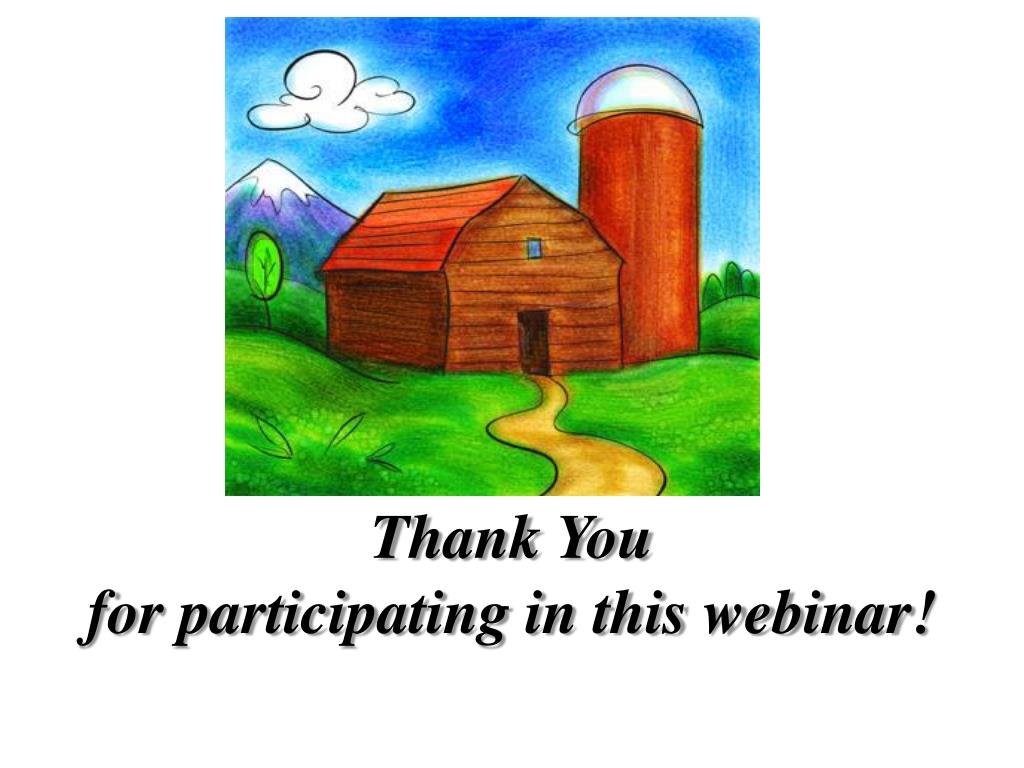 Thank You
for participating in this webinar!